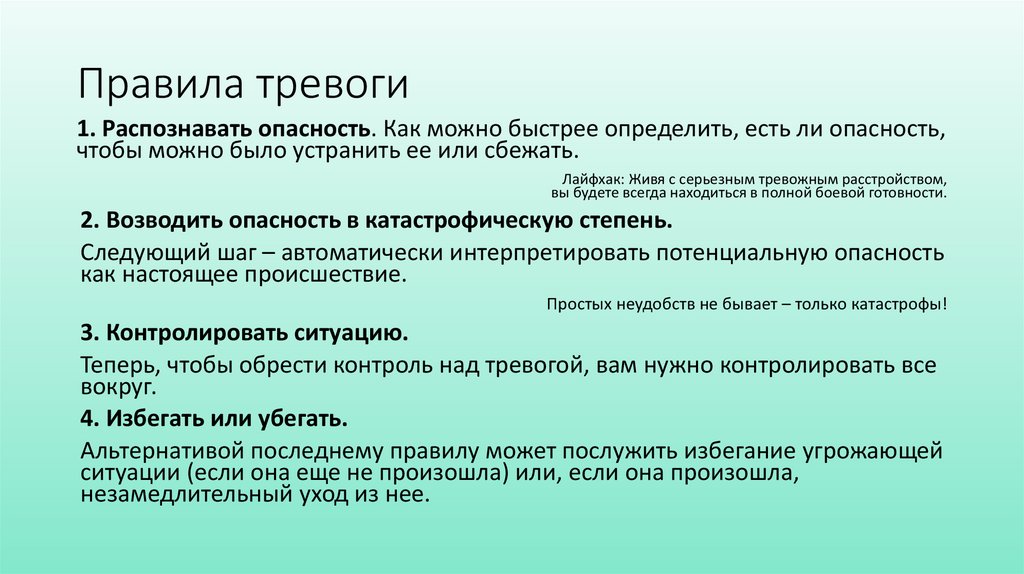 Правила тревоги

1. Распознавать опасность. Как можно быстрее определить, есть ли опасность, чтобы можно было устранить ее или сбежать.

Лайфхак: Живя с серьезным тревожным расстройством, вы будете всегда находиться в полной боевой готовности.

2. Возводить опасность в катастрофическую степень.

Следующий шаг – автоматически интерпретировать потенциальную опасность как настоящее происшествие.

Простых неудобств не бывает – только катастрофы!

3. Контролировать ситуацию.

Теперь, чтобы обрести контроль над тревогой, вам нужно контролировать все вокруг.

4. Избегать или убегать.

Альтернативой последнему правилу может послужить избегание угрожающей ситуации (если она еще не произошла) или, если она произошла, незамедлительный уход из нее.